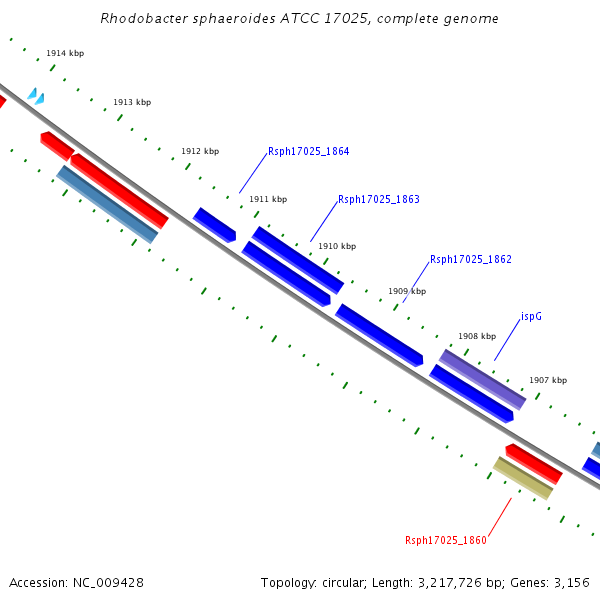 Rhodobacter sphaeroides ATCC 17025, complete genome

1914 kbp

1913 kbp

1912 kbp

Rsph17025_1864

1911 kbp

Rsph17025_1863

1910 kbp

Rsph17025_1862

1909 kbp

ispG

1908 kbp

1907 kbp

Rsph17025_1860

Accession: NC_009428

Topology: circular; Length: 3,217,726 bp; Genes: 3,156